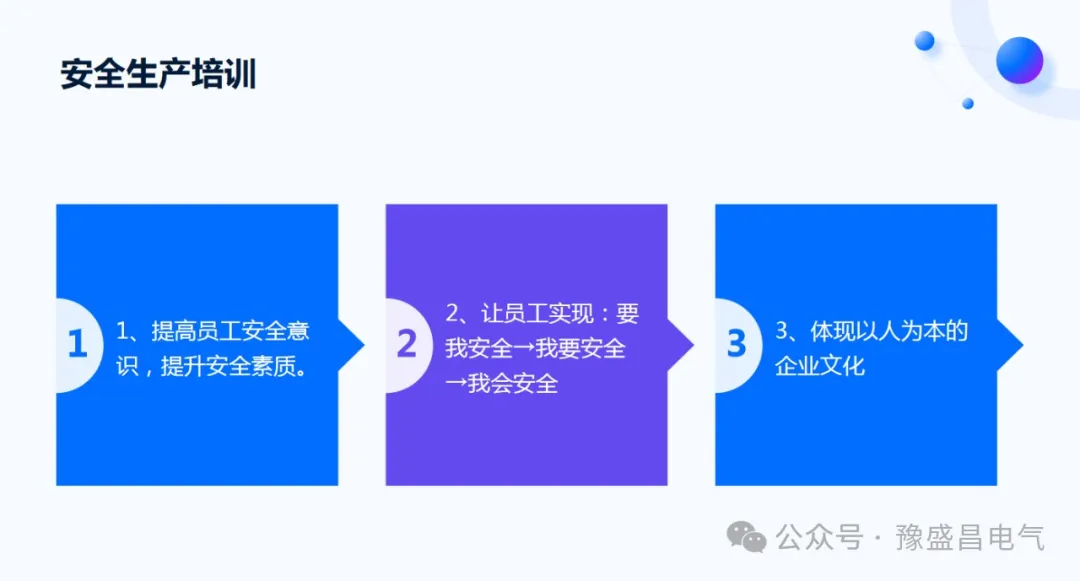 安全生产培训

1

1、提高员工安全意识，提升安全素质。

2

2、让员工实现：要我安全→我要安全→我会安全

3

3、体现以人为本的企业文化

公众号 · 豫盛昌电气